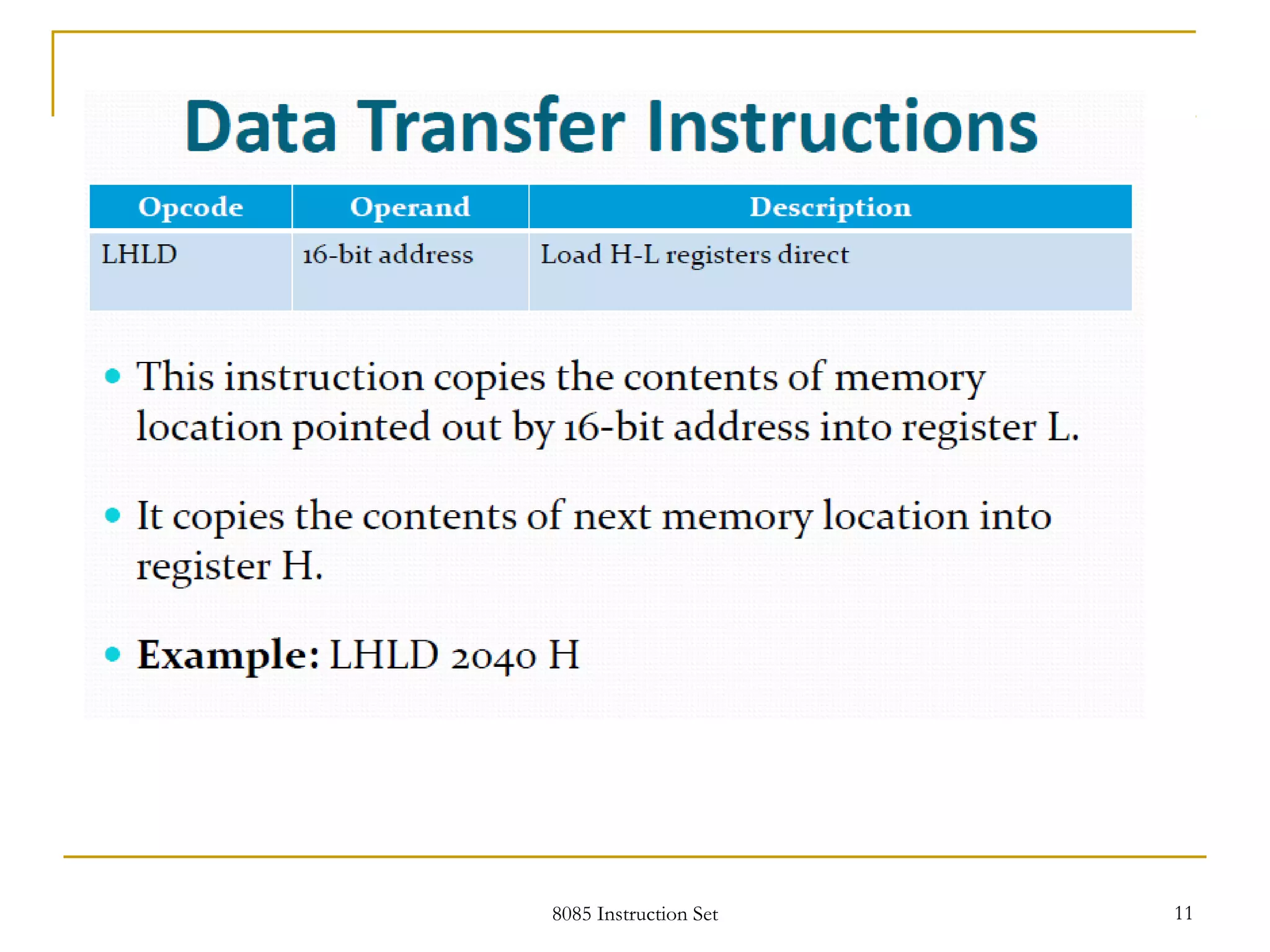 Data Transfer Instructions

| Opcode | Operand | Description |
|---|---|---|
| LHLD | 16-bit address | Load H-L registers direct |

• This instruction copies the contents of memory location pointed out by 16-bit address into register L.

• It copies the contents of next memory location into register H.

• **Example:** LHLD 2040 H

8085 Instruction Set

11